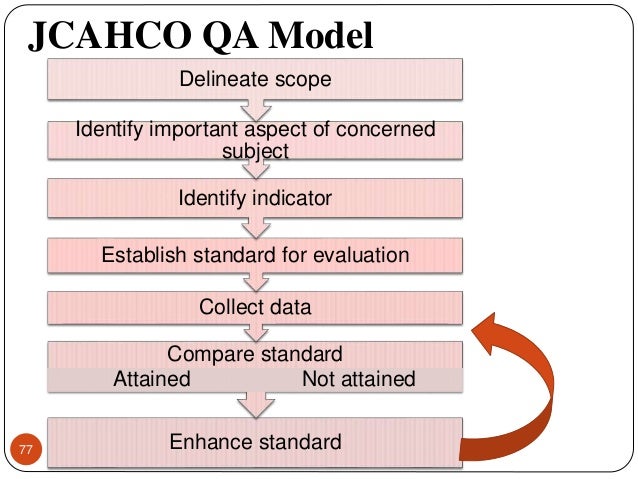 JCAHCO QA Model

Delineate scope

Identify important aspect of concerned subject

Identify indicator

Establish standard for evaluation

Collect data

Compare standard

Attained

Not attained

Enhance standard

77